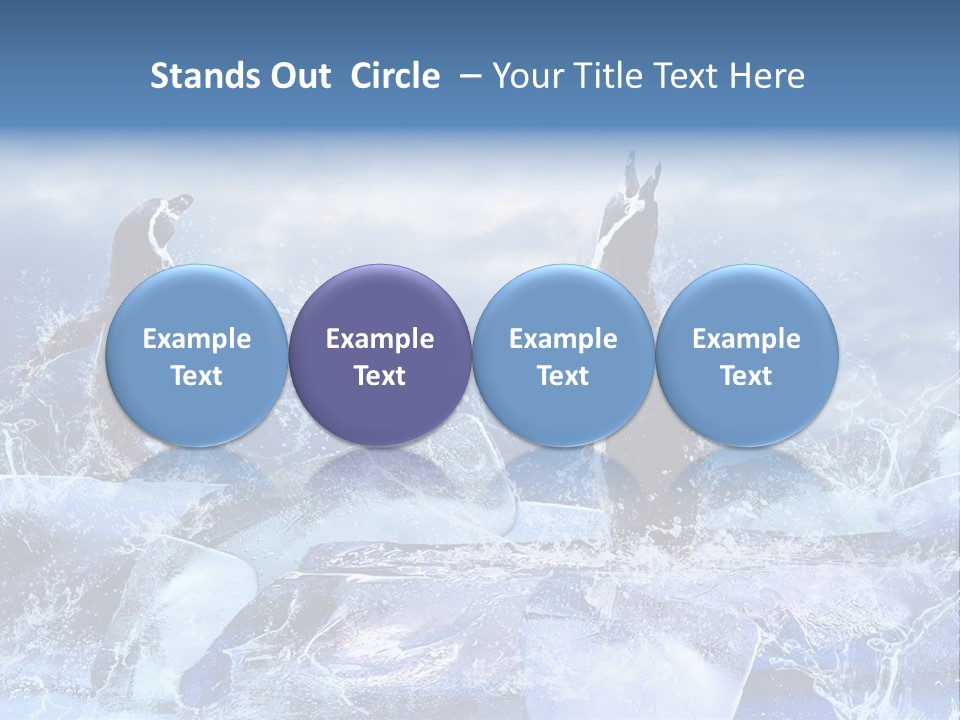 Stands Out Circle – Your Title Text Here

Example Text

Example Text

Example Text

Example Text